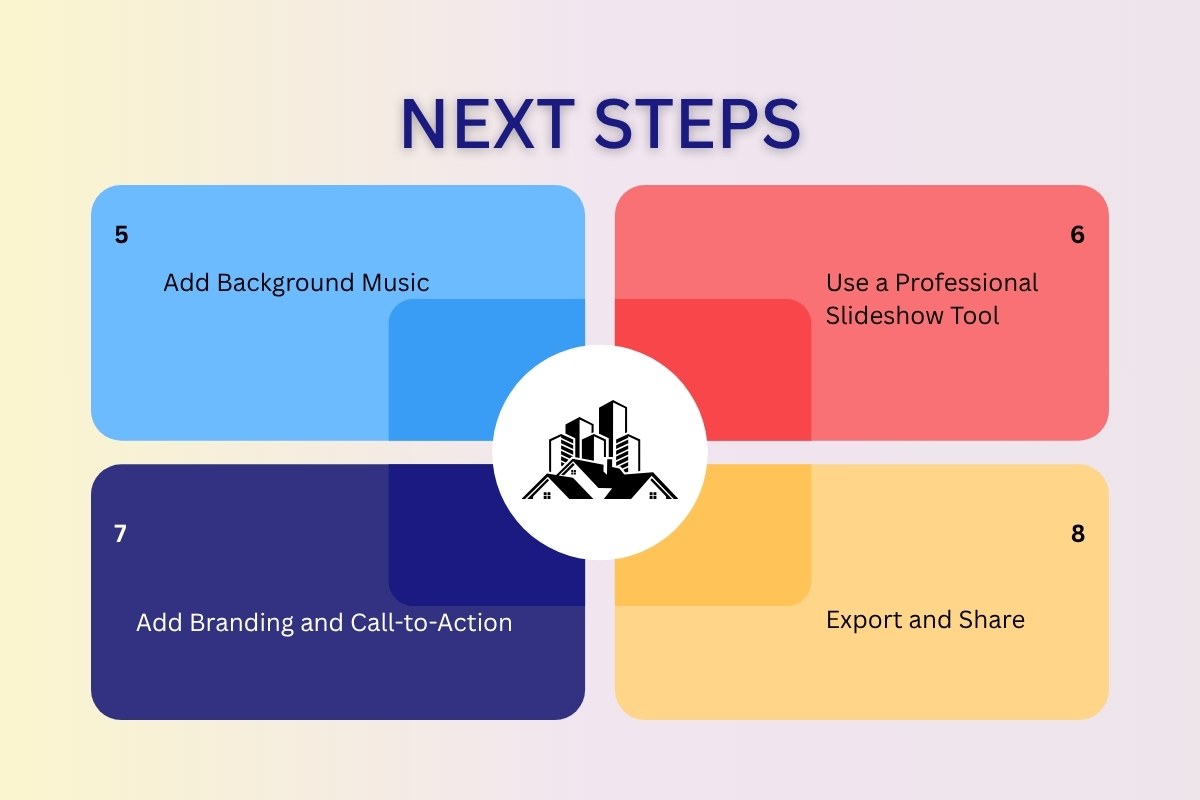 NEXT STEPS

5

Add Background Music

6

Use a Professional Slideshow Tool

7

Add Branding and Call-to-Action

8

Export and Share